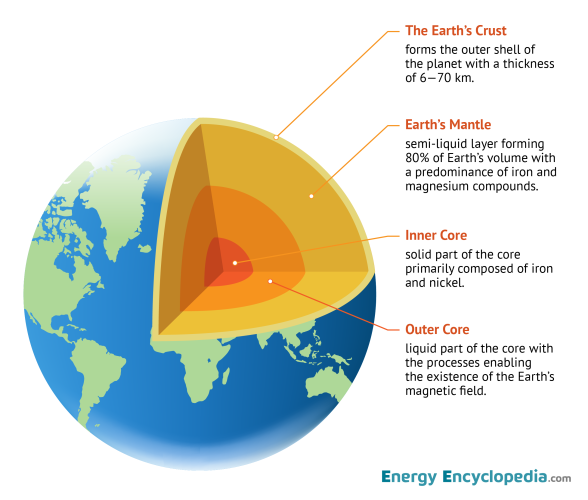 The Earth's Crust
forms the outer shell of the planet with a thickness of 6—70 km.

Earth's Mantle
semi-liquid layer forming 80% of Earth's volume with a predominance of iron and magnesium compounds.

Inner Core
solid part of the core primarily composed of iron and nickel.

Outer Core
liquid part of the core with the processes enabling the existence of the Earth's magnetic field.

Energy Encyclopedia.com